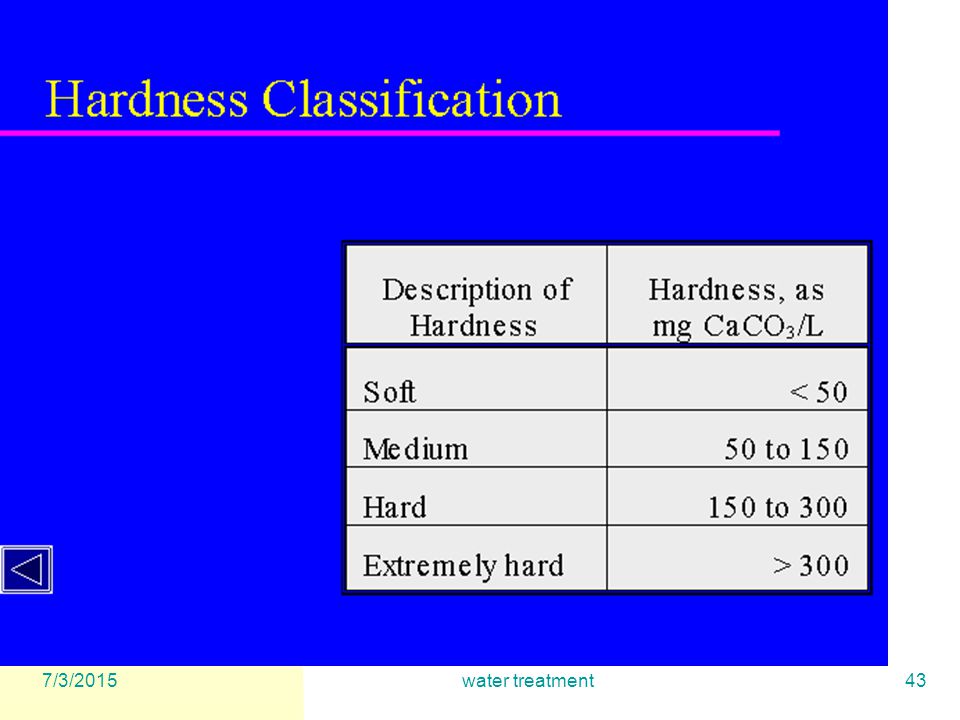 Hardness Classification

| Description of Hardness | Hardness, as mg $CaCO_3$/L |
|---|---|
| Soft | < 50 |
| Medium | 50 to 150 |
| Hard | 150 to 300 |
| Extremely hard | > 300 |

7/3/2015

water treatment

43